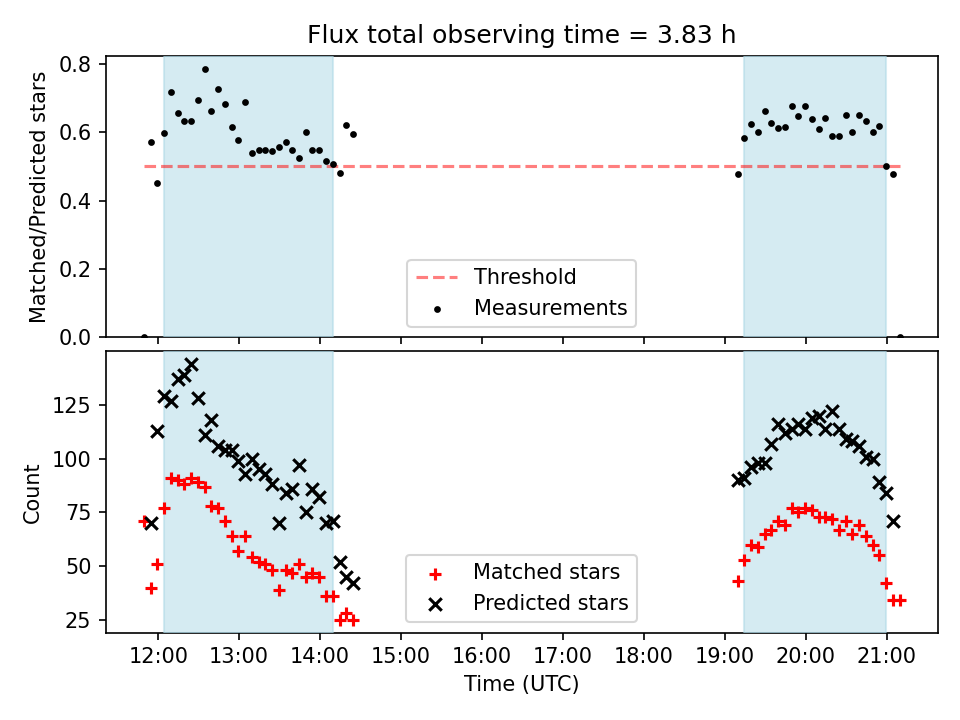 Flux total observing time = 3.83 h

Matched/Predicted stars

0.8
0.6
0.4
0.2
0.0

Threshold
Measurements

Count

125
100
75
50
25

Matched stars
Predicted stars

12:00 13:00 14:00 15:00 16:00 17:00 18:00 19:00 20:00 21:00

Time (UTC)